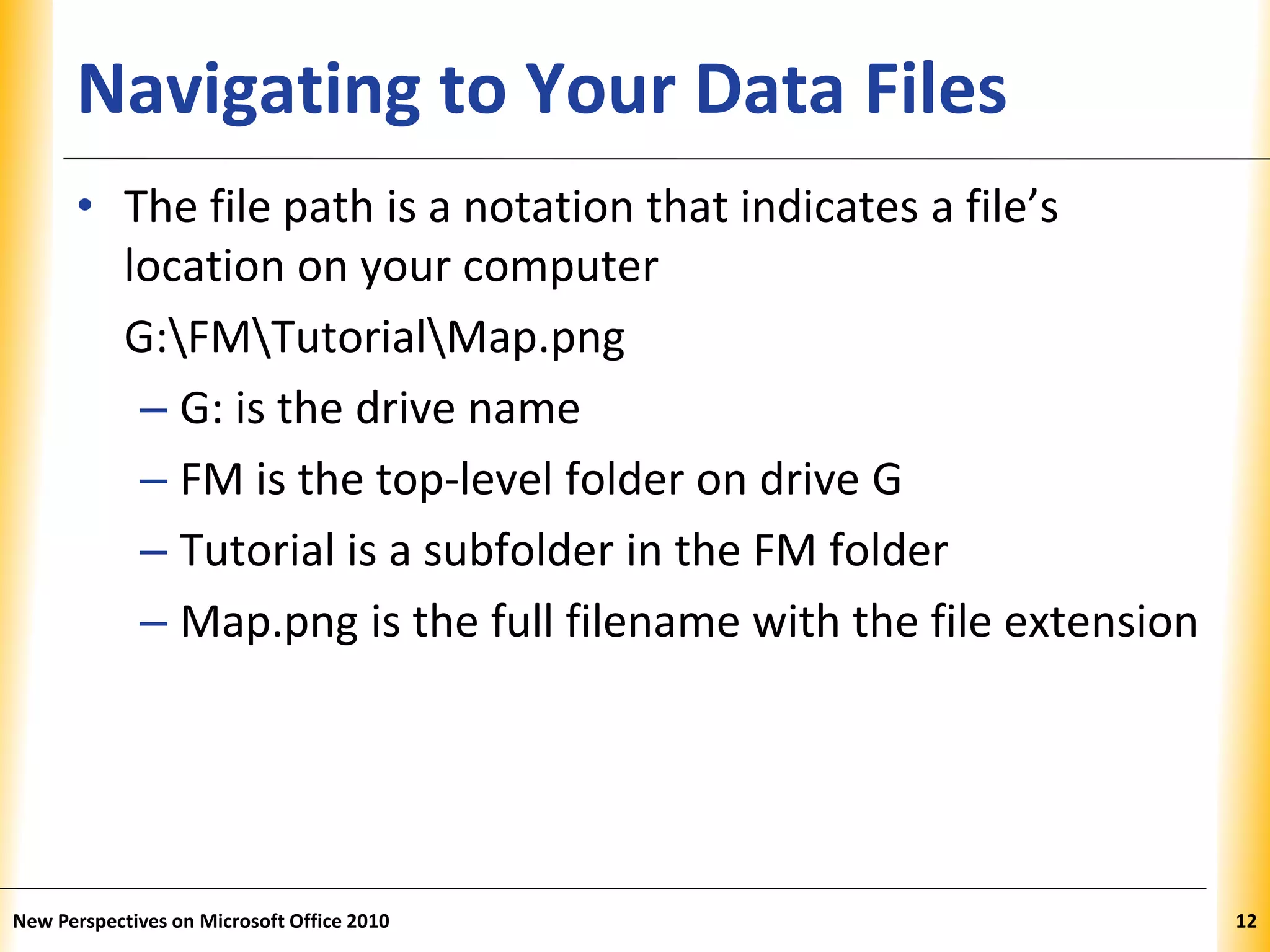 Navigating to Your Data Files

• The file path is a notation that indicates a file’s location on your computer

G:\FM\Tutorial\Map.png

– G: is the drive name

– FM is the top-level folder on drive G

– Tutorial is a subfolder in the FM folder

– Map.png is the full filename with the file extension

New Perspectives on Microsoft Office 2010

12